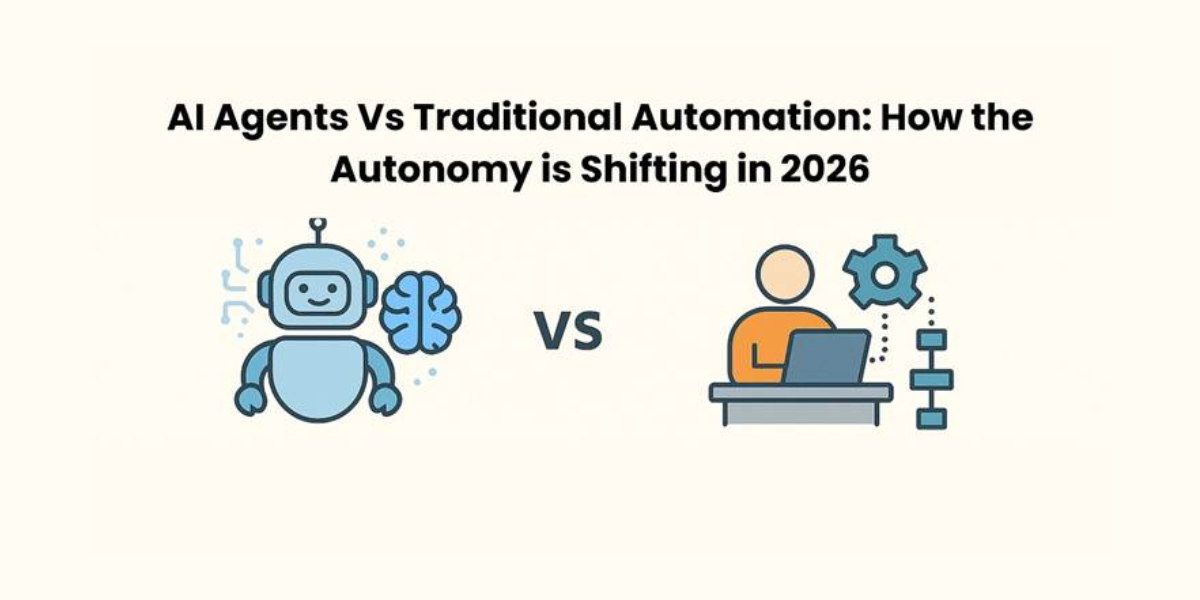 AI Agents Vs Traditional Automation: How the Autonomy is Shifting in 2026

VS